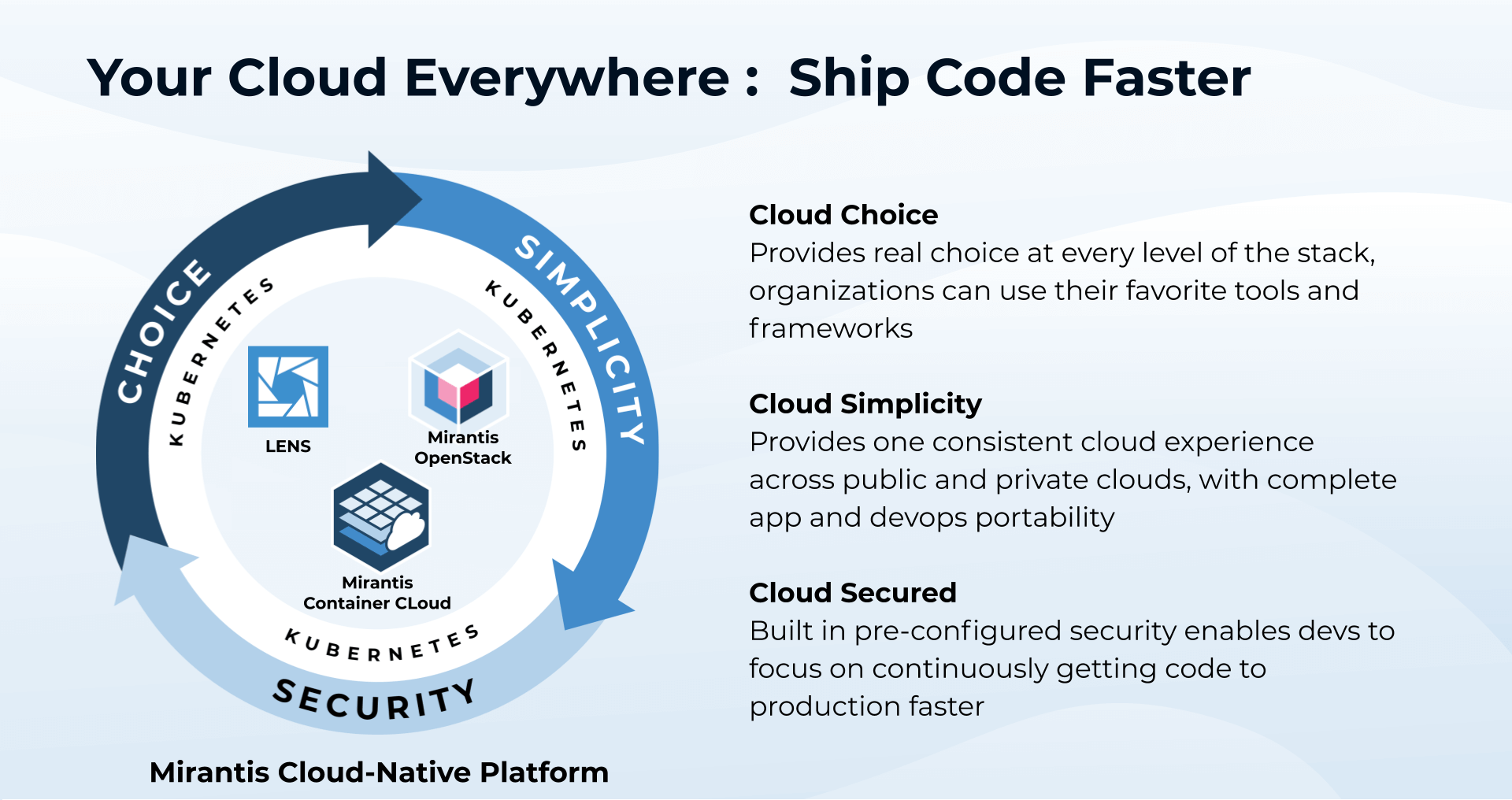 Your Cloud Everywhere : Ship Code Faster

CHOICE
KUBERNETES
SIMPLICITY
KUBERNETES
LENS
Mirantis OpenStack
Mirantis Container CLoud
KUBERNETES
SECURITY

Mirantis Cloud-Native Platform

Cloud Choice
Provides real choice at every level of the stack, organizations can use their favorite tools and frameworks

Cloud Simplicity
Provides one consistent cloud experience across public and private clouds, with complete app and devops portability

Cloud Secured
Built in pre-configured security enables devs to focus on continuously getting code to production faster